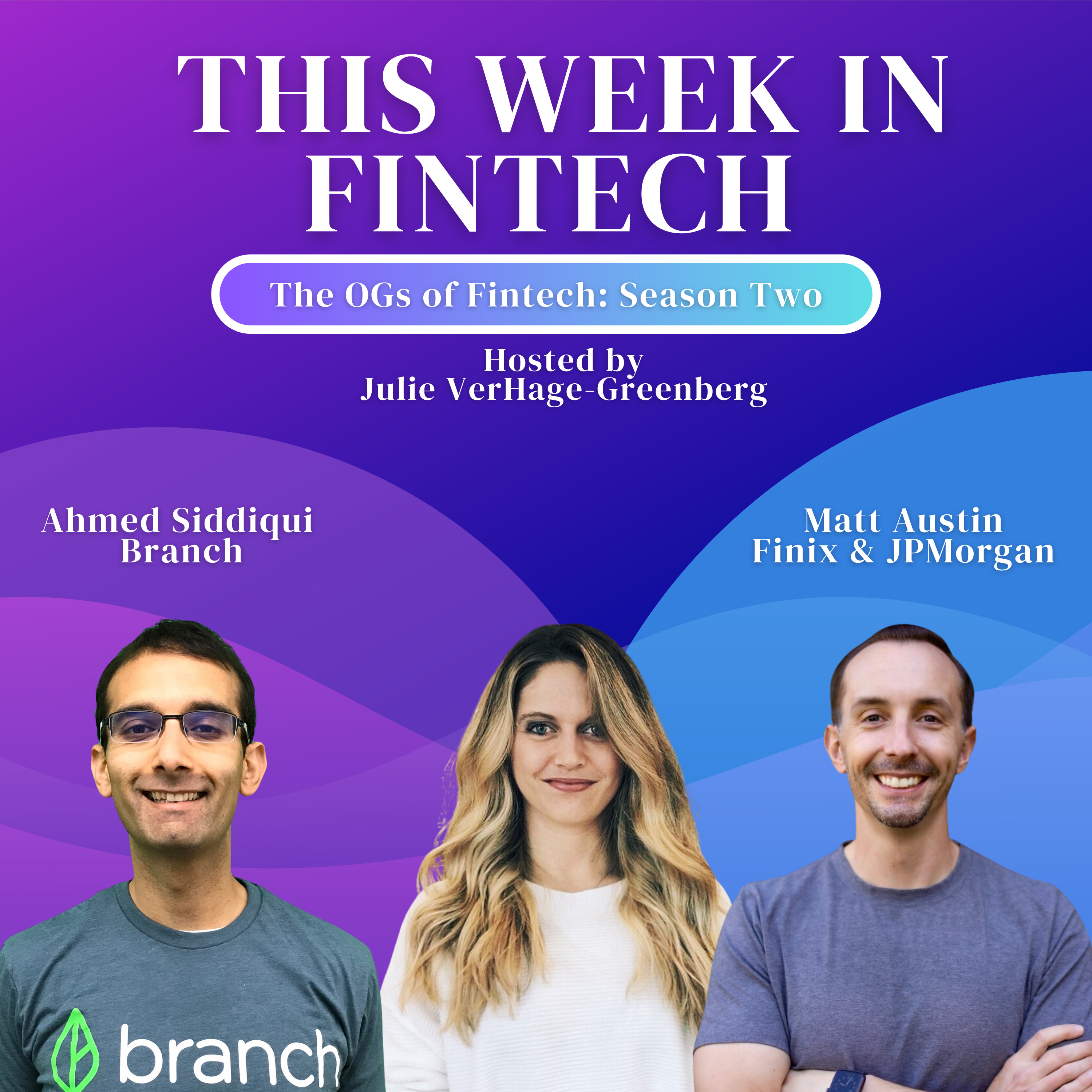 THIS WEEK IN FINTECH

The OGs of Fintech: Season Two

Hosted by
Julie VerHage-Greenberg

Ahmed Siddiqui
Branch

Matt Austin
Finix & JPMorgan

branch